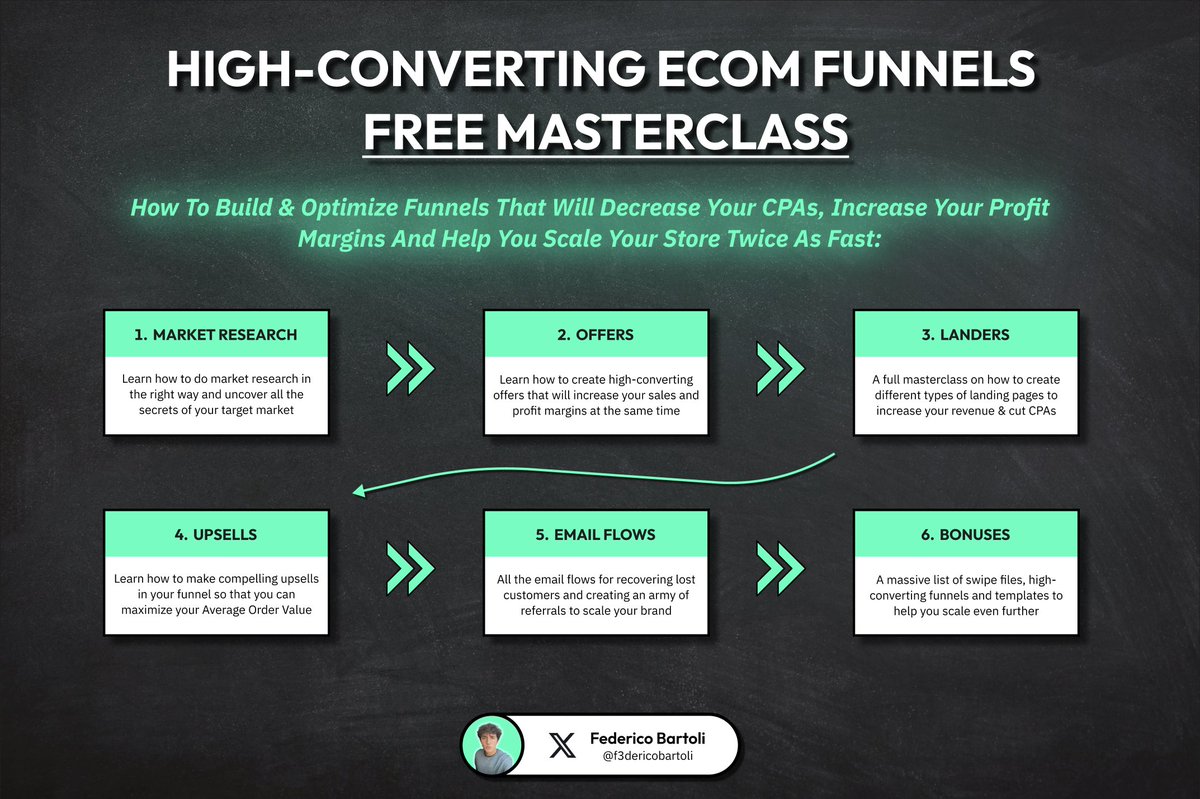 HIGH-CONVERTING ECOM FUNNELS
FREE MASTERCLASS

How To Build & Optimize Funnels That Will Decrease Your CPAs, Increase Your Profit Margins And Help You Scale Your Store Twice As Fast:

1. MARKET RESEARCH

Learn how to do market research in the right way and uncover all the secrets of your target market

2. OFFERS

Learn how to create high-converting offers that will increase your sales and profit margins at the same time

3. LANDERS

A full masterclass on how to create different types of landing pages to increase your revenue & cut CPAs

4. UPSELLS

Learn how to make compelling upsells in your funnel so that you can maximize your Average Order Value

5. EMAIL FLOWS

All the email flows for recovering lost customers and creating an army of referrals to scale your brand

6. BONUSES

A massive list of swipe files, high-converting funnels and templates to help you scale even further

Federico Bartoli
@f3dericobartoli